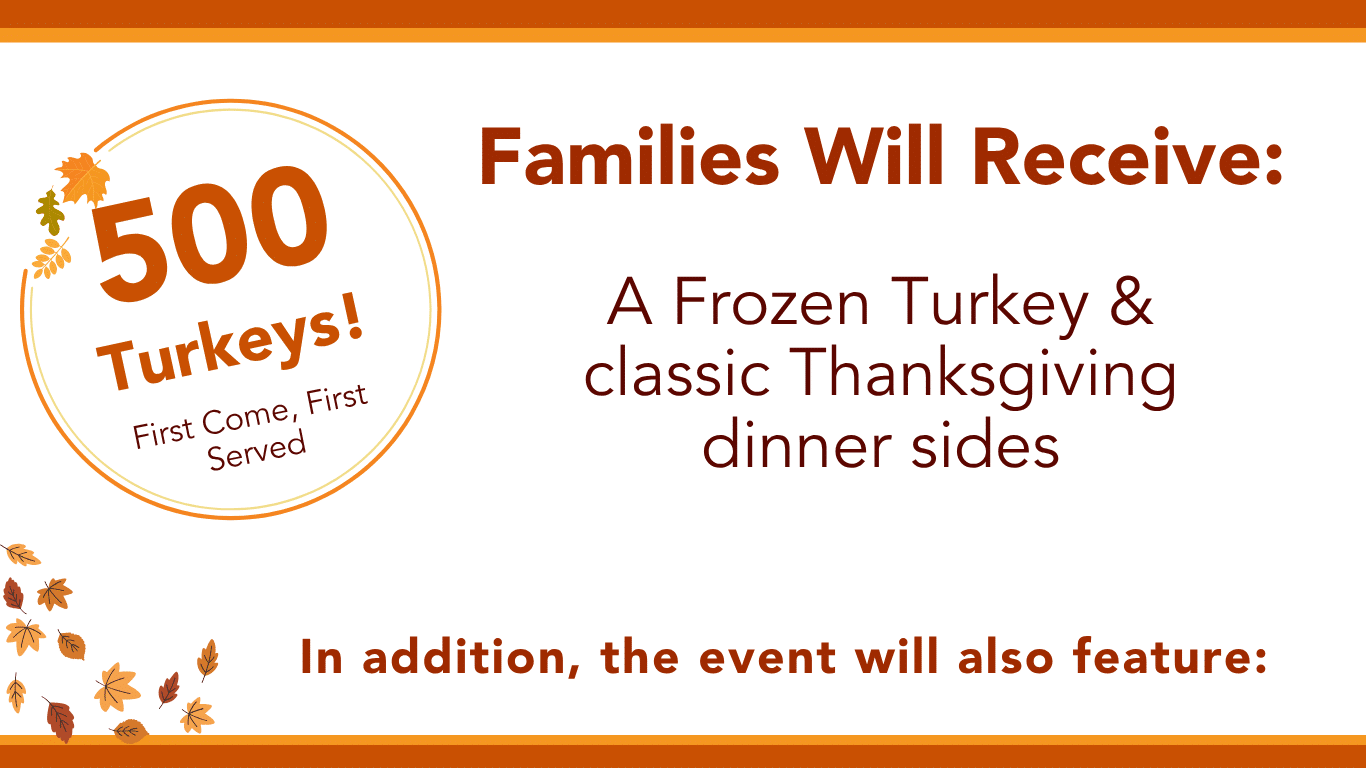 500 Turkeys!

First Come, First Served

Families Will Receive:

A Frozen Turkey & classic Thanksgiving dinner sides

In addition, the event will also feature: